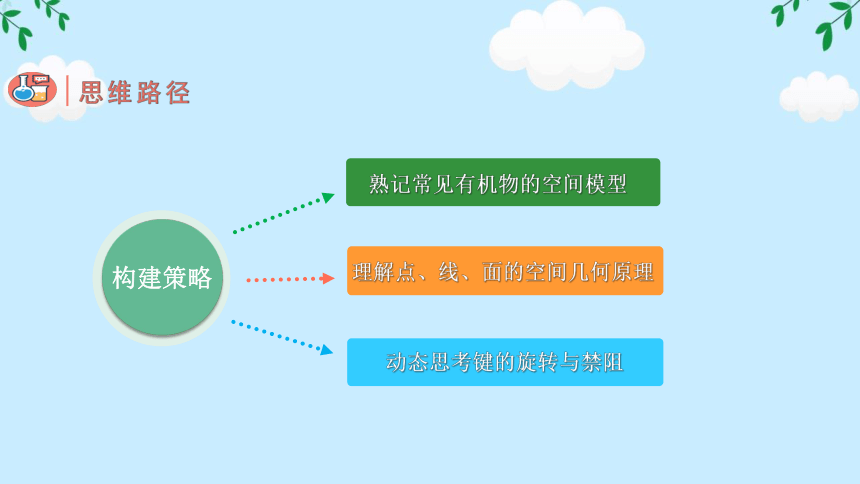 思维路径

构建策略

熟记常见有机物的空间模型

理解点、线、面的空间几何原理

动态思考键的旋转与禁阻